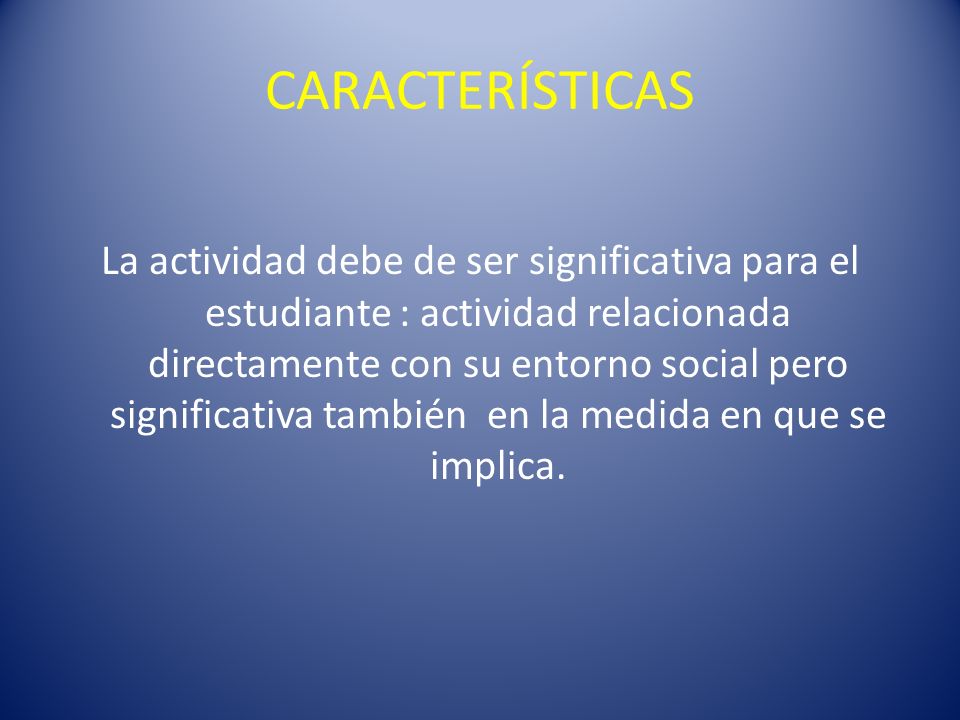 CARACTERÍSTICAS

La actividad debe de ser significativa para el estudiante : actividad relacionada directamente con su entorno social pero significativa también en la medida en que se implica.